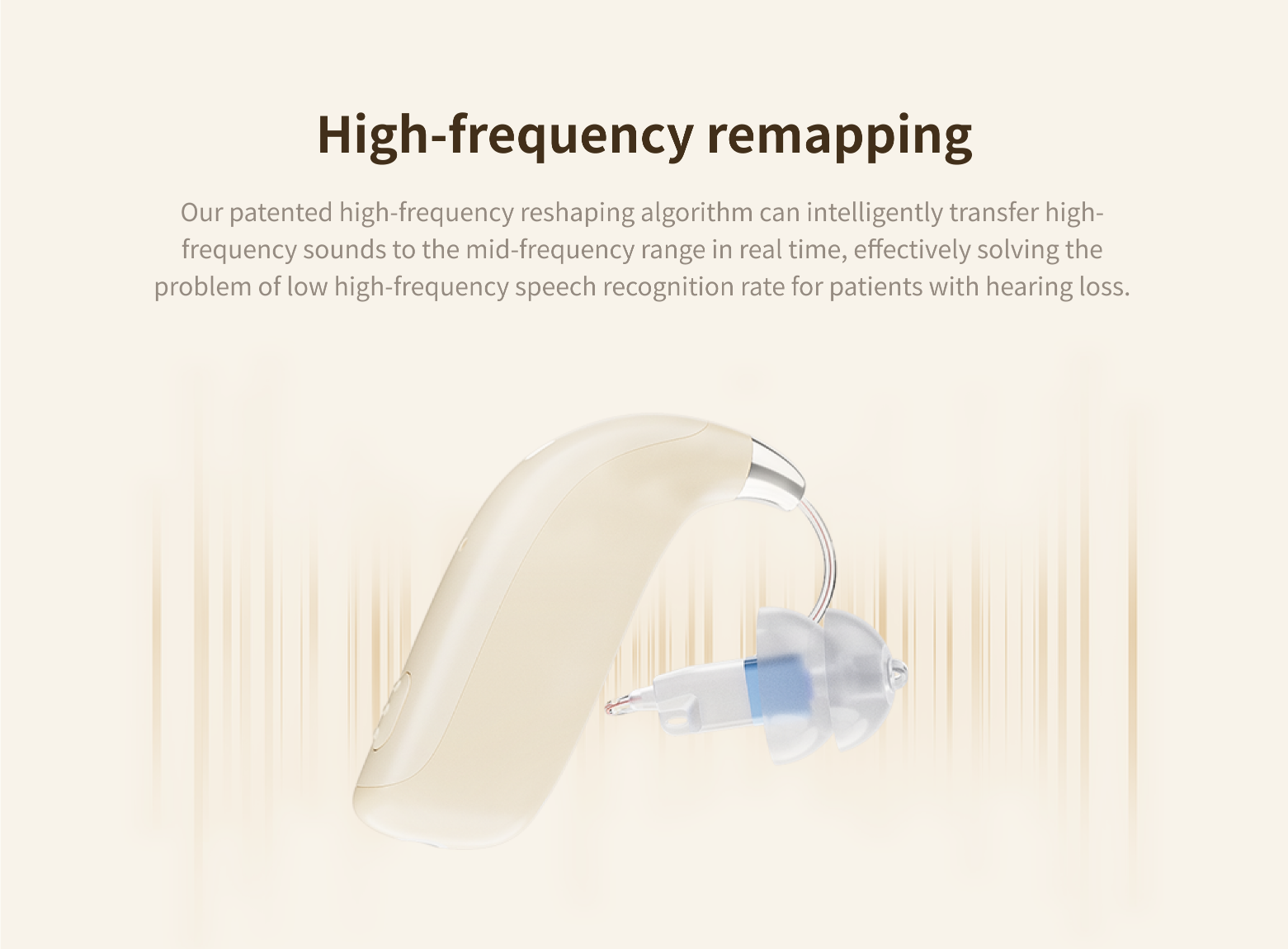 High-frequency remapping

Our patented high-frequency reshaping algorithm can intelligently transfer high-frequency sounds to the mid-frequency range in real time, effectively solving the problem of low high-frequency speech recognition rate for patients with hearing loss.